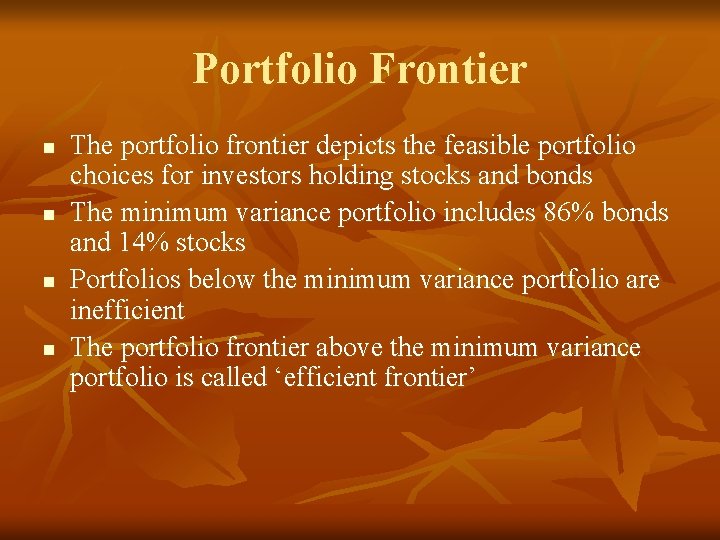 Portfolio Frontier

- The portfolio frontier depicts the feasible portfolio choices for investors holding stocks and bonds
- The minimum variance portfolio includes 86% bonds and 14% stocks
- Portfolios below the minimum variance portfolio are inefficient
- The portfolio frontier above the minimum variance portfolio is called ‘efficient frontier’